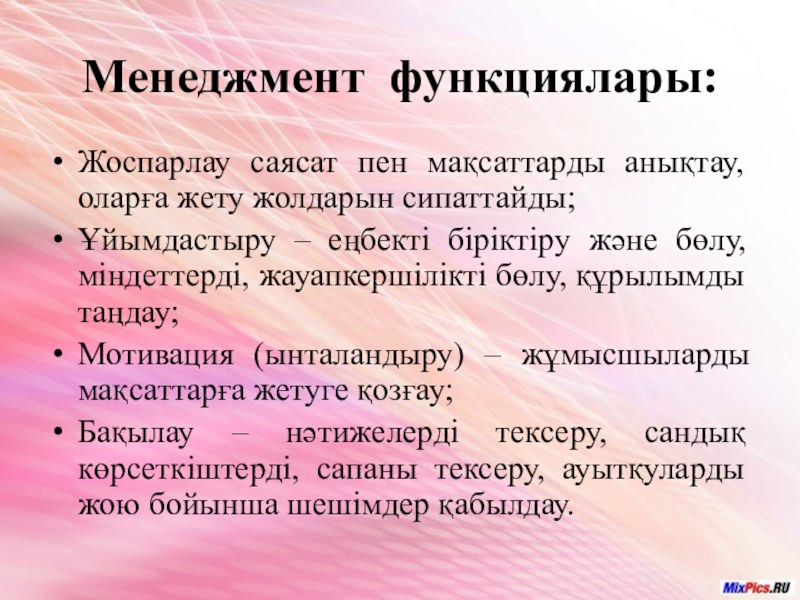 Менеджмент функциялары:

• Жоспарлау саясат пен мақсаттарды анықтау, оларға жету жолдарын сипаттайды;
• Ұйымдастыру – еңбекті біріктіру және бөлу, міндеттерді, жауапкершілікті бөлу, құрылымды таңдау;
• Мотивация (ынталандыру) – жұмысшыларды мақсаттарға жетуге қозғау;
• Бақылау – нәтижелерді тексеру, сандық көрсеткіштерді, сапаны тексеру, ауытқуларды жою бойынша шешімдер қабылдау.

MixPics.RU